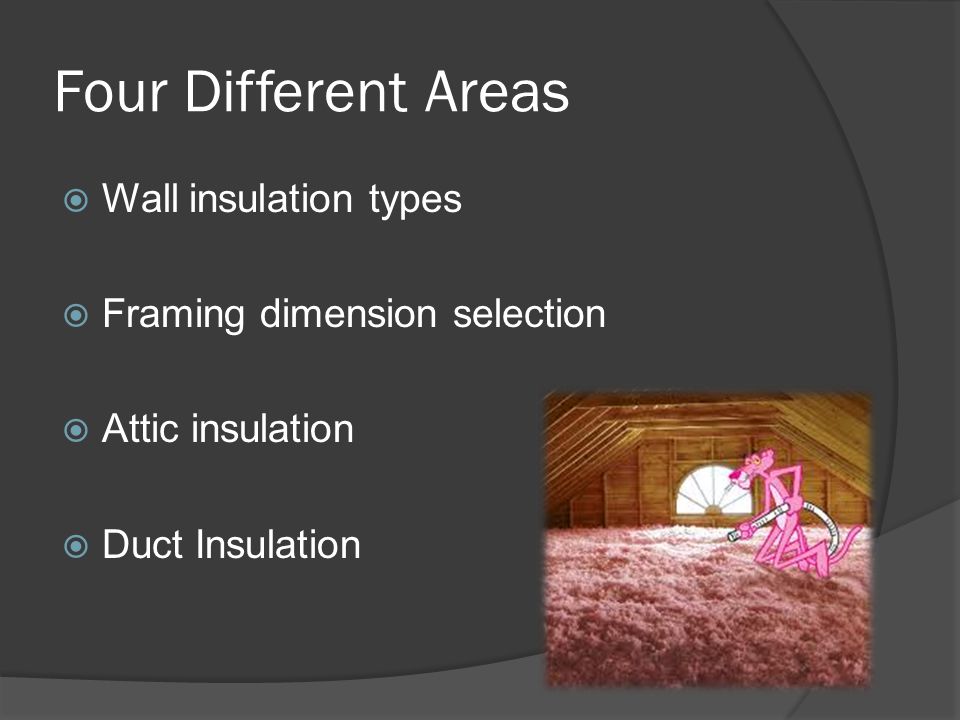 Four Different Areas

Wall insulation types

Framing dimension selection

Attic insulation

Duct Insulation